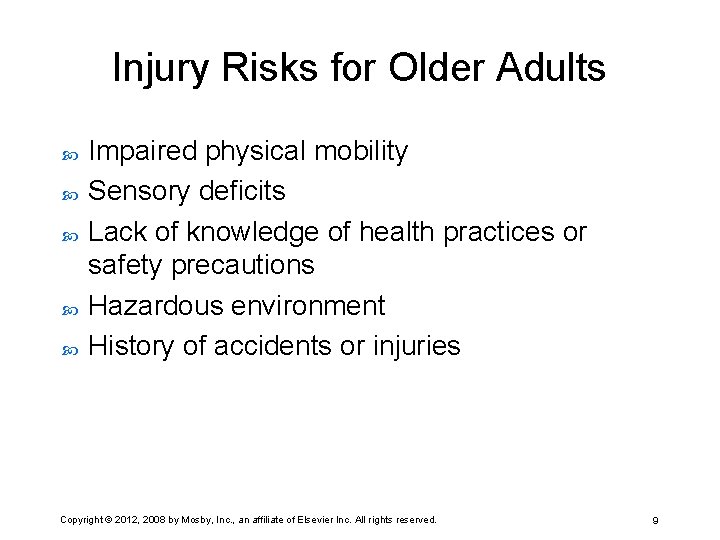 Injury Risks for Older Adults

- Impaired physical mobility
- Sensory deficits
- Lack of knowledge of health practices or safety precautions
- Hazardous environment
- History of accidents or injuries

Copyright © 2012, 2008 by Mosby, Inc., an affiliate of Elsevier Inc. All rights reserved.

9